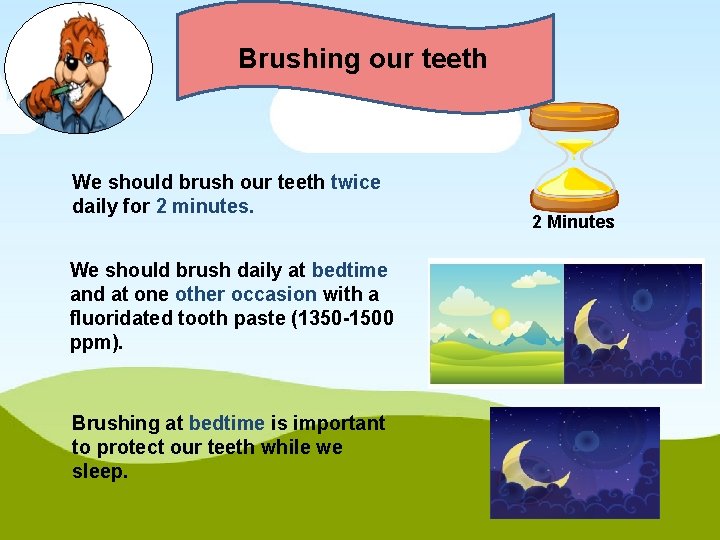 Brushing our teeth

We should brush our teeth twice daily for 2 minutes.

2 Minutes

We should brush daily at bedtime and at one other occasion with a fluoridated tooth paste (1350-1500 ppm).

Brushing at bedtime is important to protect our teeth while we sleep.